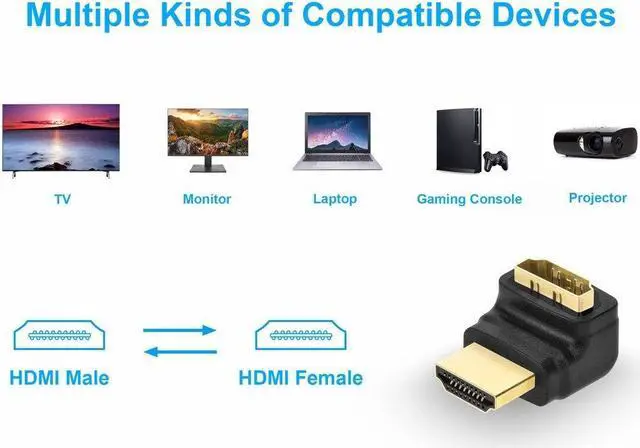 Multiple Kinds of Compatible Devices

TV

Monitor

Laptop

Gaming Console

Projector

HDMI Male

HDMI Female